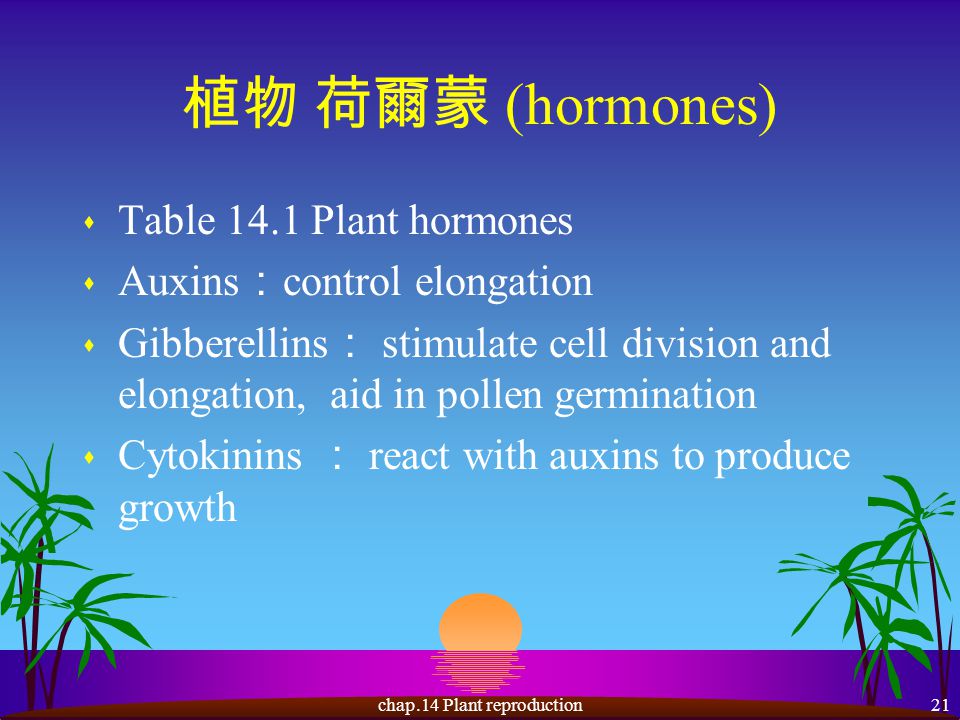 植物 荷爾蒙 (hormones)

Table 14.1 Plant hormones

Auxins：control elongation

Gibberellins： stimulate cell division and elongation, aid in pollen germination

Cytokinins ： react with auxins to produce growth

chap.14 Plant reproduction

21